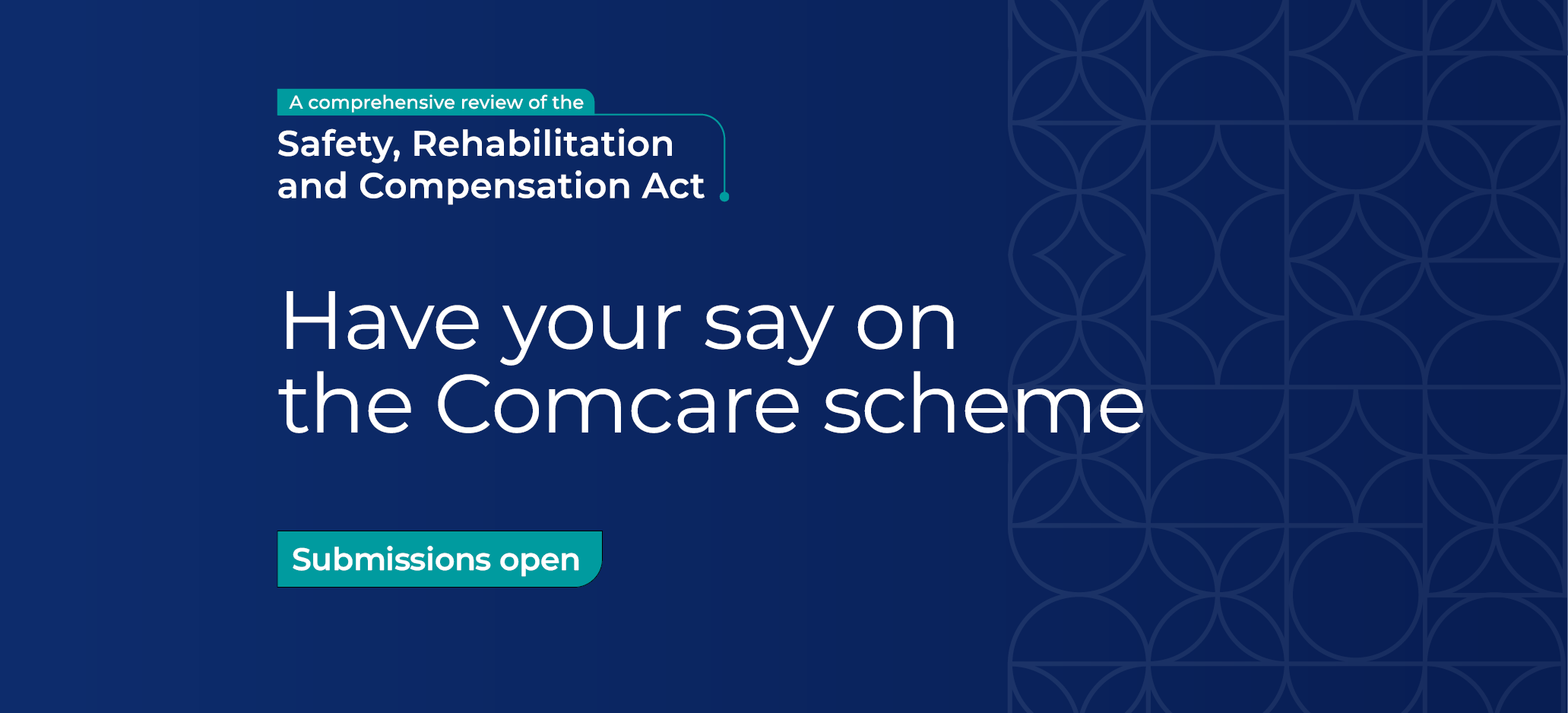 A comprehensive review of the
Safety, Rehabilitation and Compensation Act

Have your say on the Comcare scheme

Submissions open